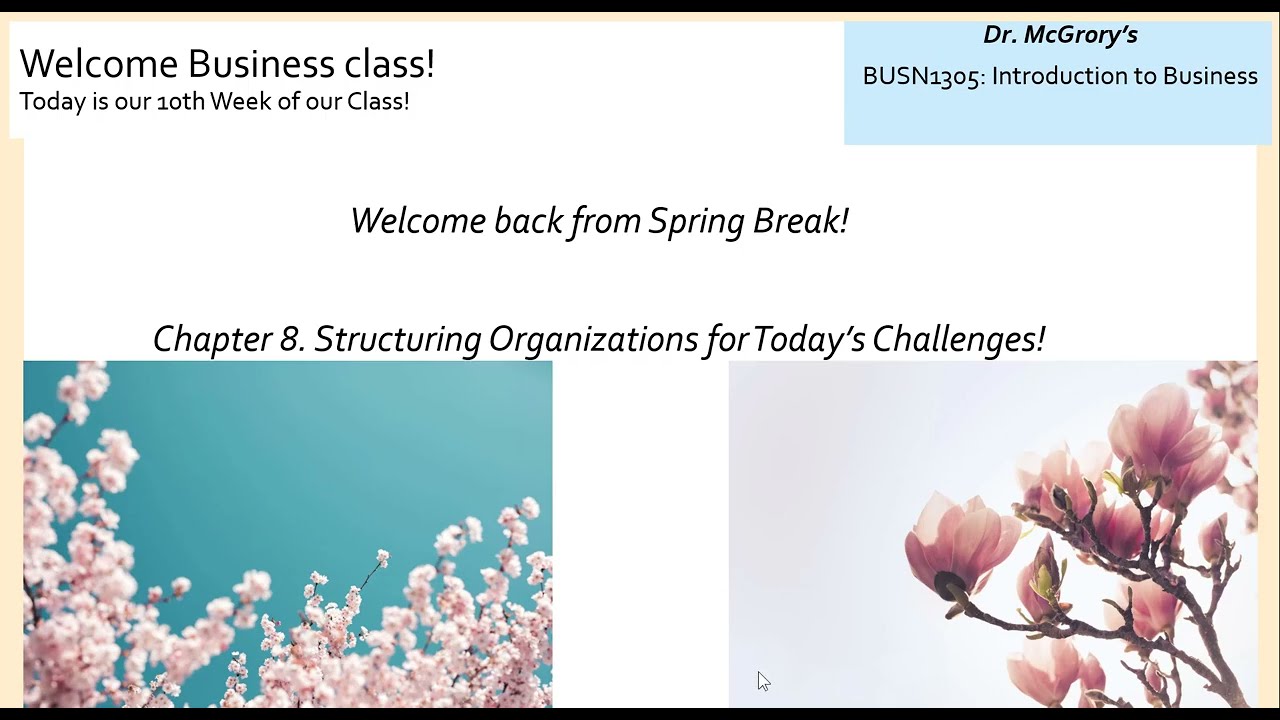 Welcome Business class!
Today is our 10th Week of our Class!

Dr. McGrory's
BUSN1305: Introduction to Business

Welcome back from Spring Break!

Chapter 8. Structuring Organizations for Today's Challenges!